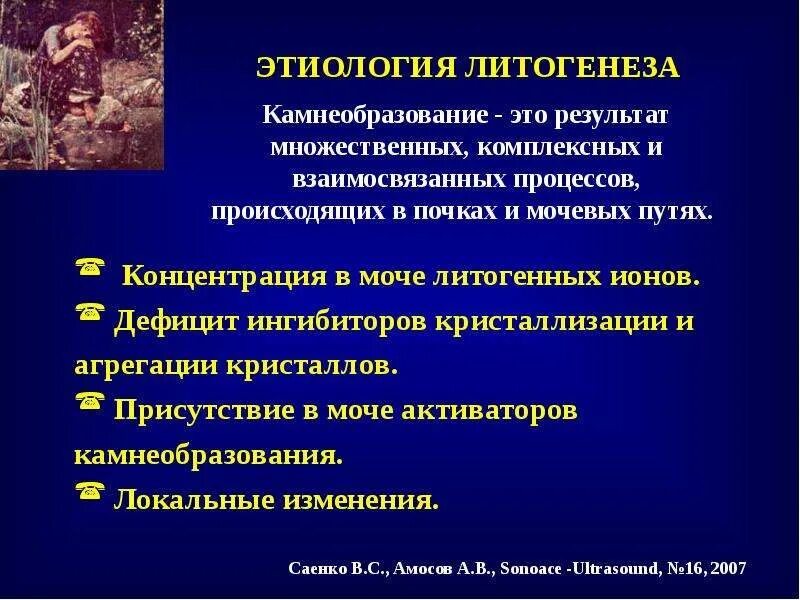 ЭТИОЛОГИЯ ЛИТОГЕНЕЗА

Камнеобразование - это результат множественных, комплексных и взаимосвязанных процессов, происходящих в почках и мочевых путях.

☎ Концентрация в моче литогенных ионов.
☎ Дефицит ингибиторов кристаллизации и агрегации кристаллов.
☎ Присутствие в моче активаторов камнеобразования.
☎ Локальные изменения.

Саенко В.С., Амосов А.В., Sonoace -Ultrasound, №16, 2007